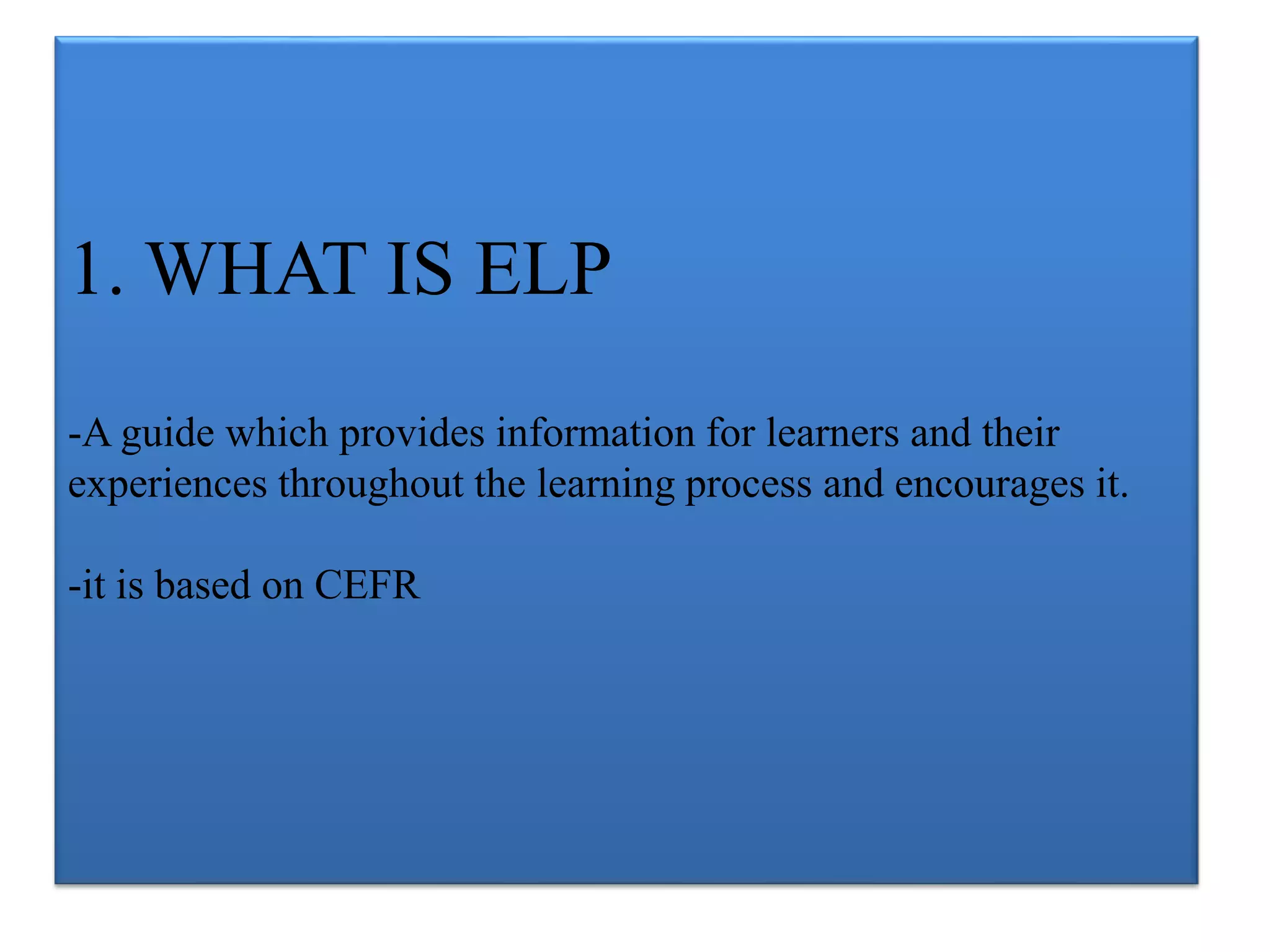 1. WHAT IS ELP

-A guide which provides information for learners and their experiences throughout the learning process and encourages it.

-it is based on CEFR